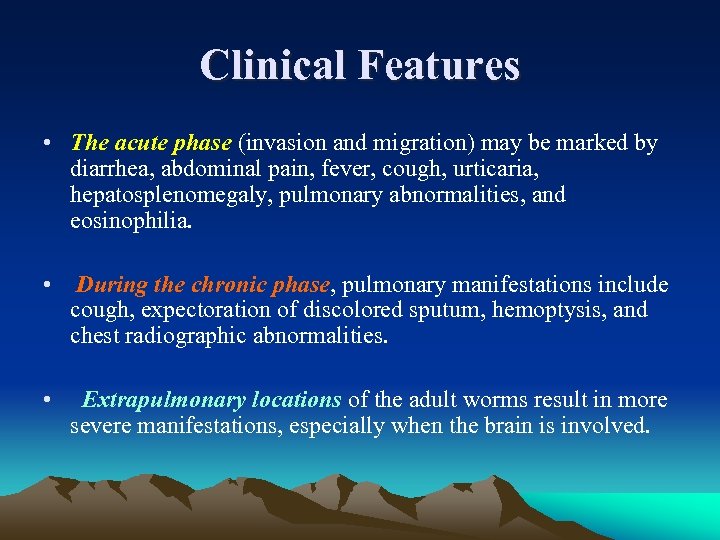 Clinical Features

• The acute phase (invasion and migration) may be marked by diarrhea, abdominal pain, fever, cough, urticaria, hepatosplenomegaly, pulmonary abnormalities, and eosinophilia.

• During the chronic phase, pulmonary manifestations include cough, expectoration of discolored sputum, hemoptysis, and chest radiographic abnormalities.

• Extrapulmonary locations of the adult worms result in more severe manifestations, especially when the brain is involved.